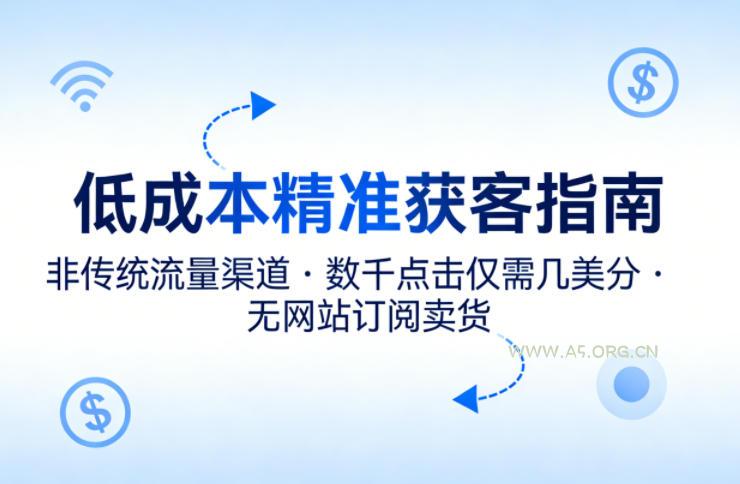 $

低成本精准获客指南

非传统流量渠道 · 数千点击仅需几美分 · 无网站订阅卖货

WWW.A5.ORG.CN

$